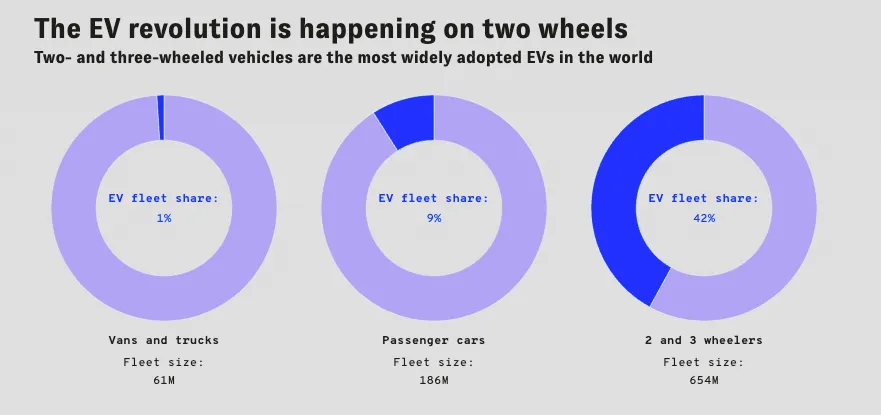 The EV revolution is happening on two wheels
Two- and three-wheeled vehicles are the most widely adopted EVs in the world

EV fleet share:
1%

Vans and trucks
Fleet size:
61M

EV fleet share:
9%

Passenger cars
Fleet size:
186M

EV fleet share:
42%

2 and 3 wheelers
Fleet size:
654M